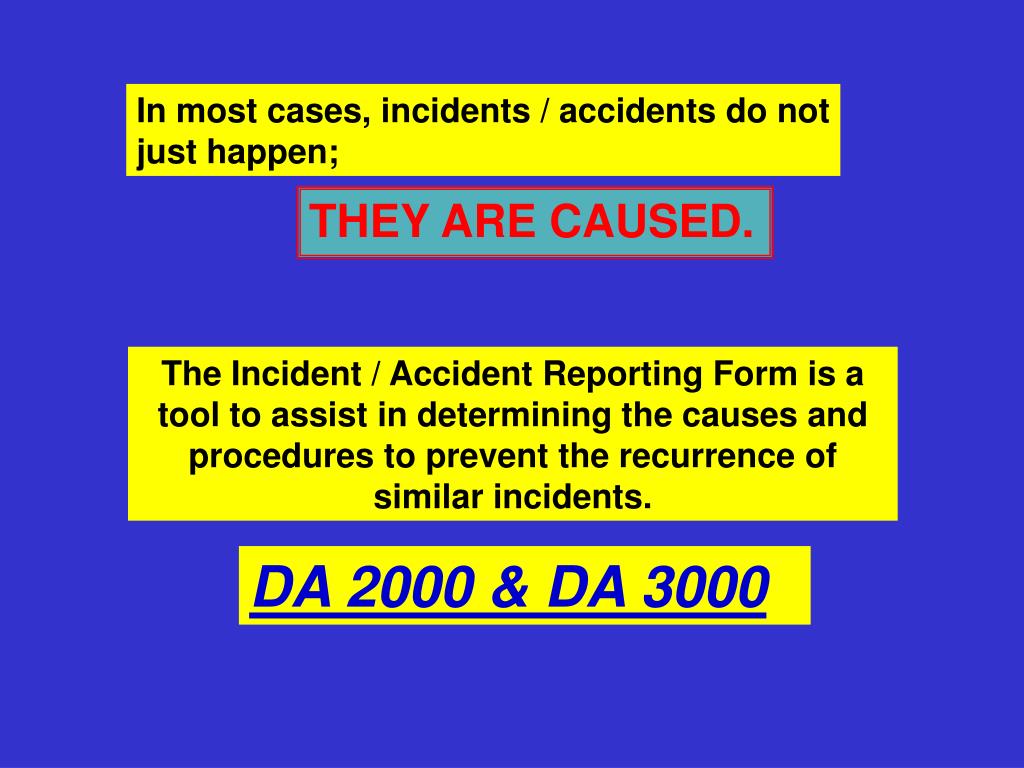 In most cases, incidents / accidents do not just happen;

THEY ARE CAUSED.

The Incident / Accident Reporting Form is a tool to assist in determining the causes and procedures to prevent the recurrence of similar incidents.

DA 2000 & DA 3000